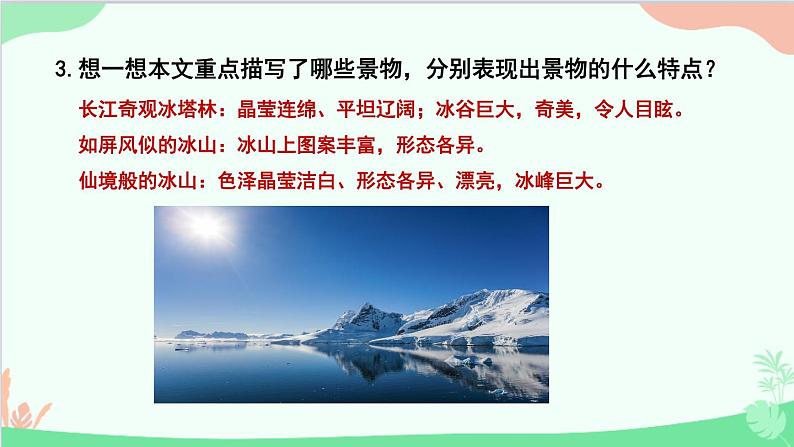 3. 想一想本文重点描写了哪些景物，分别表现出景物的什么特点？

长江奇观冰塔林：晶莹连绵、平坦辽阔；冰谷巨大，奇美，令人目眩。

如屏风似的冰山：冰山上图案丰富，形态各异。

仙境般的冰山：色泽晶莹洁白、形态各异、漂亮，冰峰巨大。